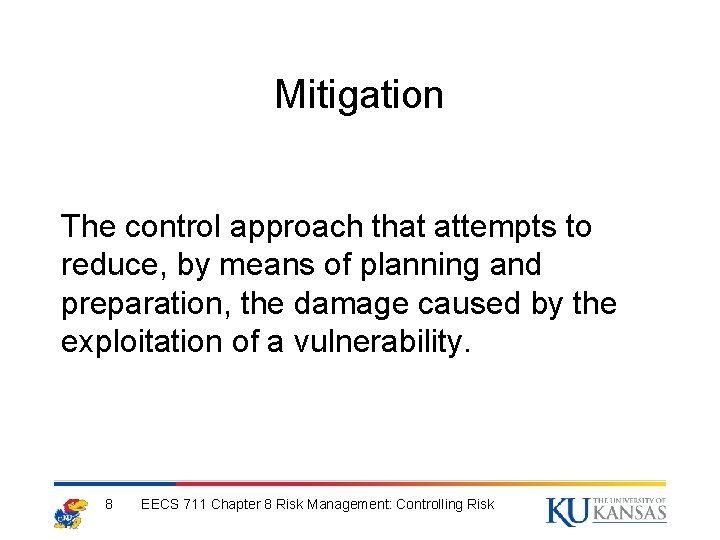 Mitigation

The control approach that attempts to reduce, by means of planning and preparation, the damage caused by the exploitation of a vulnerability.

8 EECS 711 Chapter 8 Risk Management: Controlling Risk

KU THE UNIVERSITY OF KANSAS